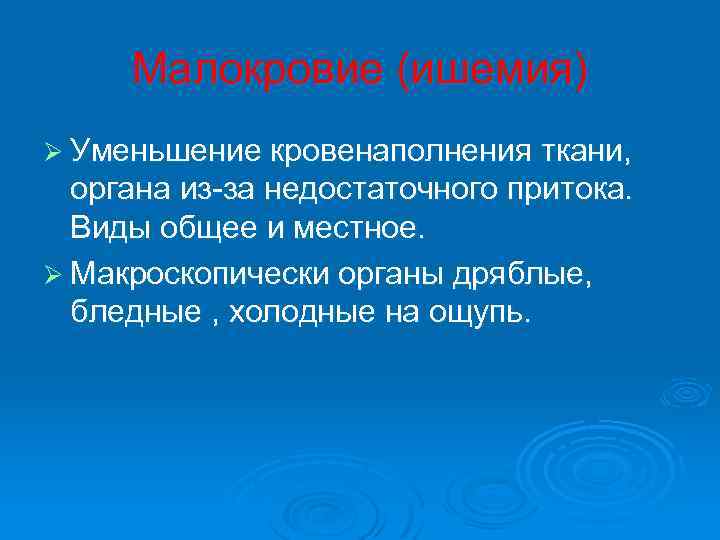 Малокровие (ишемия)

➢ Уменьшение кровенаполнения ткани, органа из-за недостаточного притока. Виды общее и местное.

➢ Макроскопически органы дряблые, бледные , холодные на ощупь.